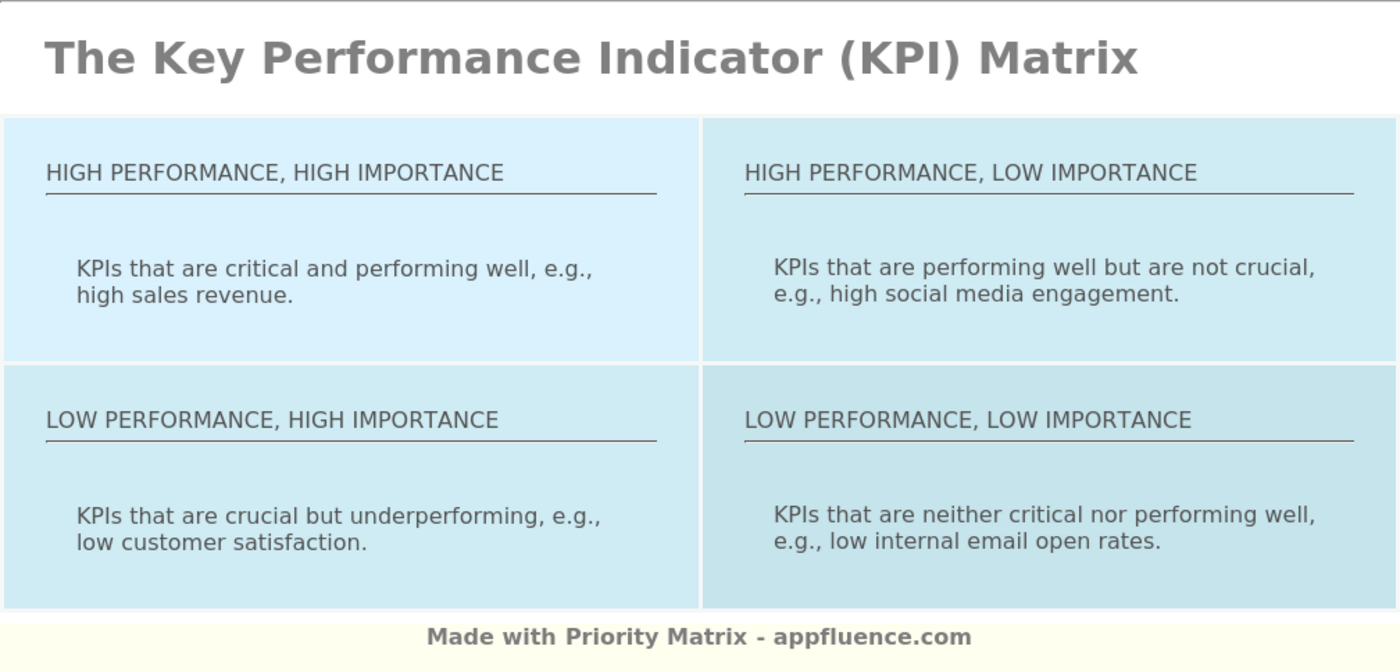 The Key Performance Indicator (KPI) Matrix

HIGH PERFORMANCE, HIGH IMPORTANCE

KPIs that are critical and performing well, e.g., high sales revenue.

HIGH PERFORMANCE, LOW IMPORTANCE

KPIs that are performing well but are not crucial, e.g., high social media engagement.

LOW PERFORMANCE, HIGH IMPORTANCE

KPIs that are crucial but underperforming, e.g., low customer satisfaction.

LOW PERFORMANCE, LOW IMPORTANCE

KPIs that are neither critical nor performing well, e.g., low internal email open rates.

Made with Priority Matrix - appfluence.com